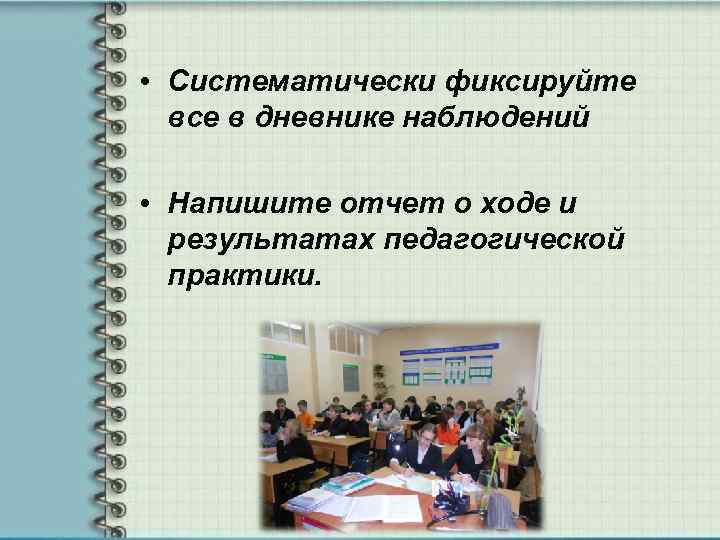 • Систематически фиксируйте все в дневнике наблюдений

• Напишите отчет о ходе и результатах педагогической практики.